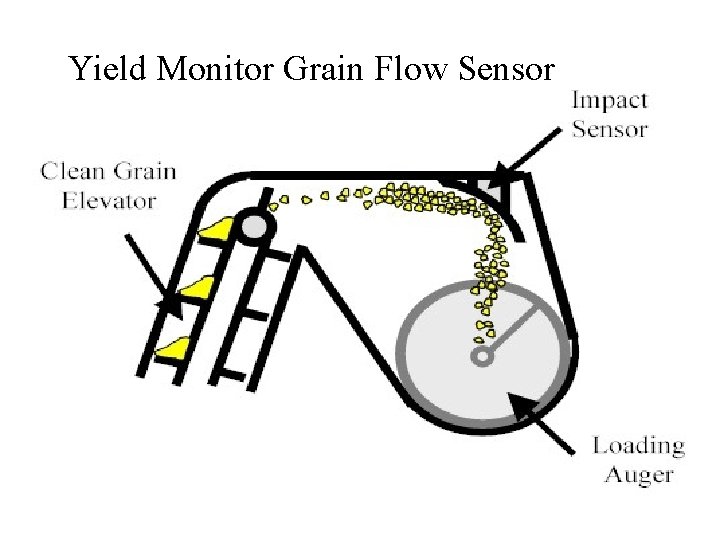 Yield Monitor Grain Flow Sensor

Impact Sensor

Clean Grain Elevator

Loading Auger